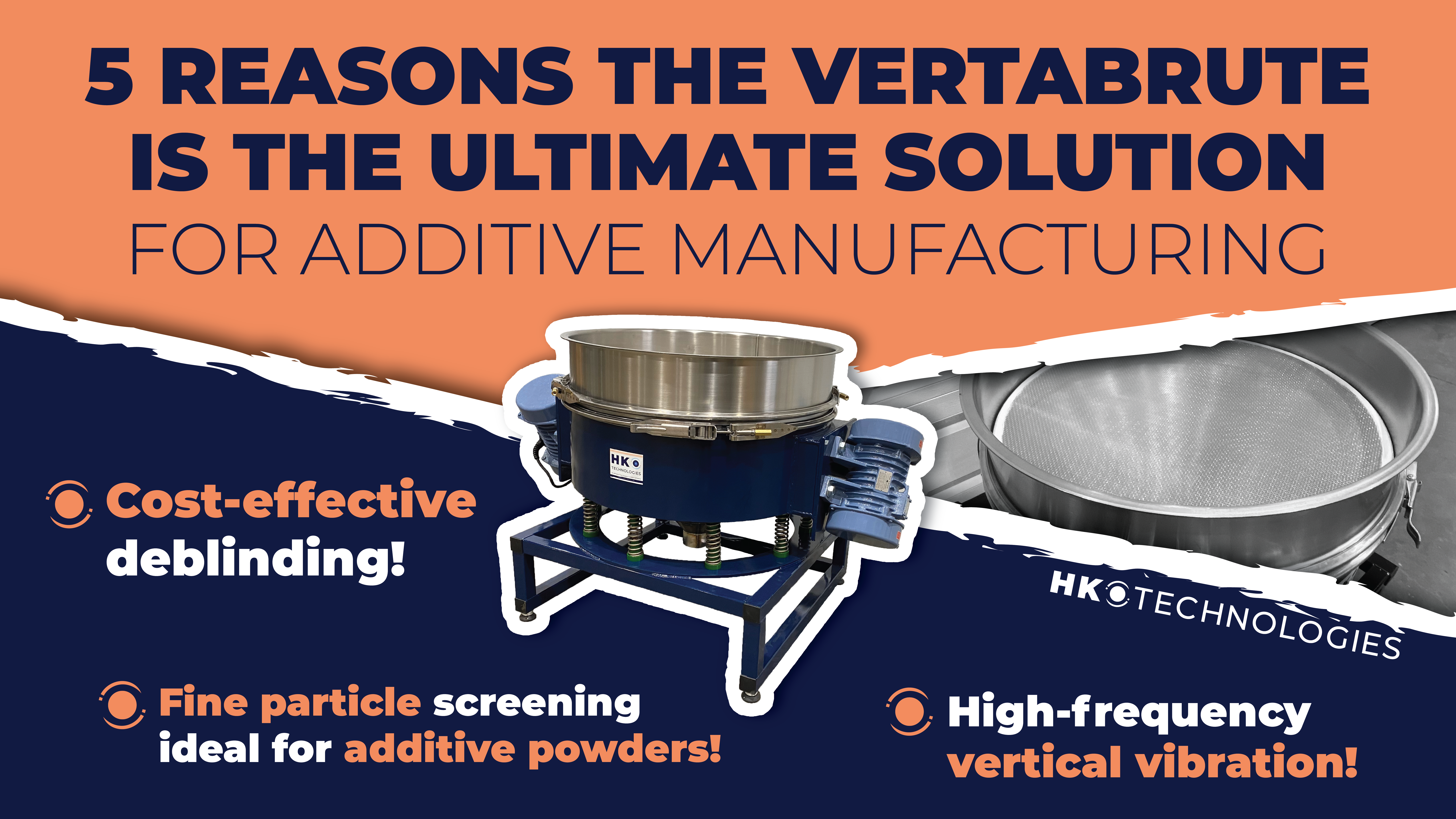 5 REASONS THE VERTABRUTE IS THE ULTIMATE SOLUTION
FOR ADDITIVE MANUFACTURING

HK TECHNOLOGIES

Cost-effective deblinding!

HK TECHNOLOGIES

Fine particle screening ideal for additive powders!

High-frequency vertical vibration!